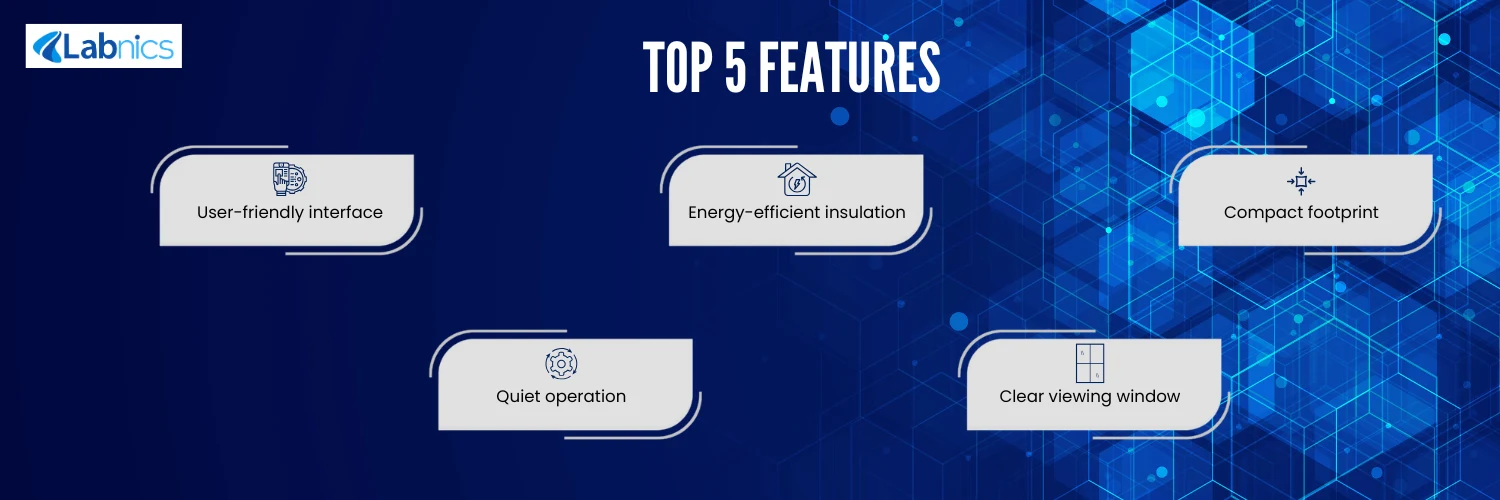 Labnics

TOP 5 FEATURES

User-friendly interface

Energy-efficient insulation

Compact footprint

Quiet operation

Clear viewing window